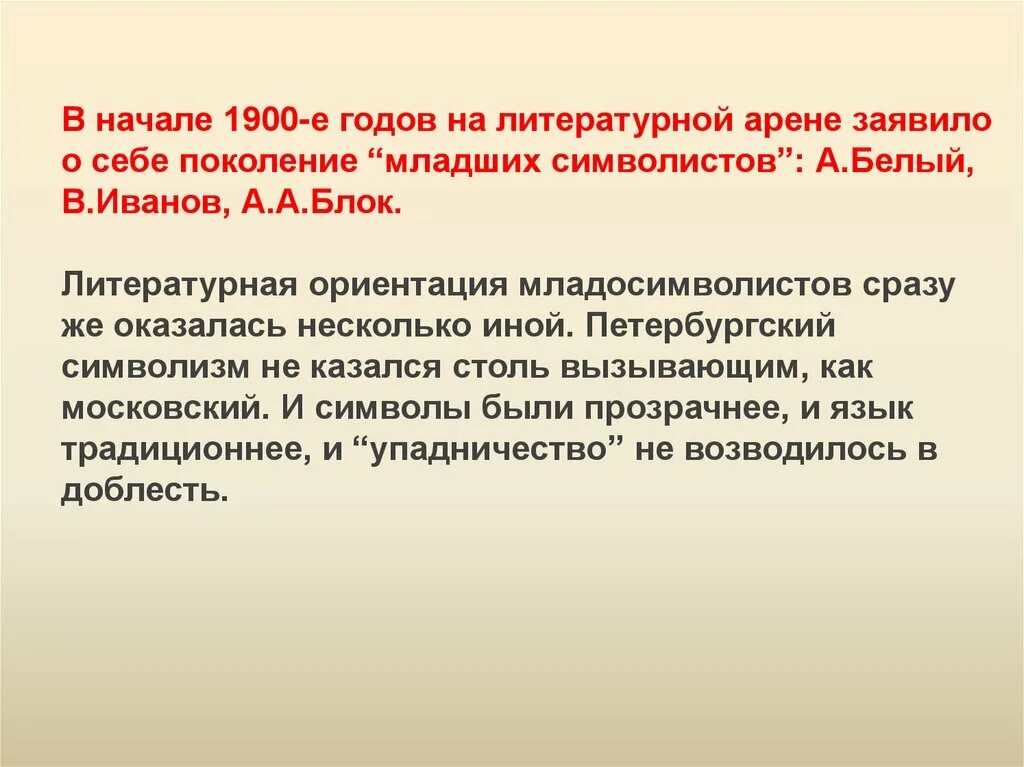 В начале 1900-е годов на литературной арене заявило о себе поколение “младших символистов”: А.Белый, В.Иванов, А.А.Блок.

Литературная ориентация младосимволистов сразу же оказалась несколько иной. Петербургский символизм не казался столь вызывающим, как московский. И символы были прозрачнее, и язык традиционнее, и “упадничество” не возводилось в доблесть.